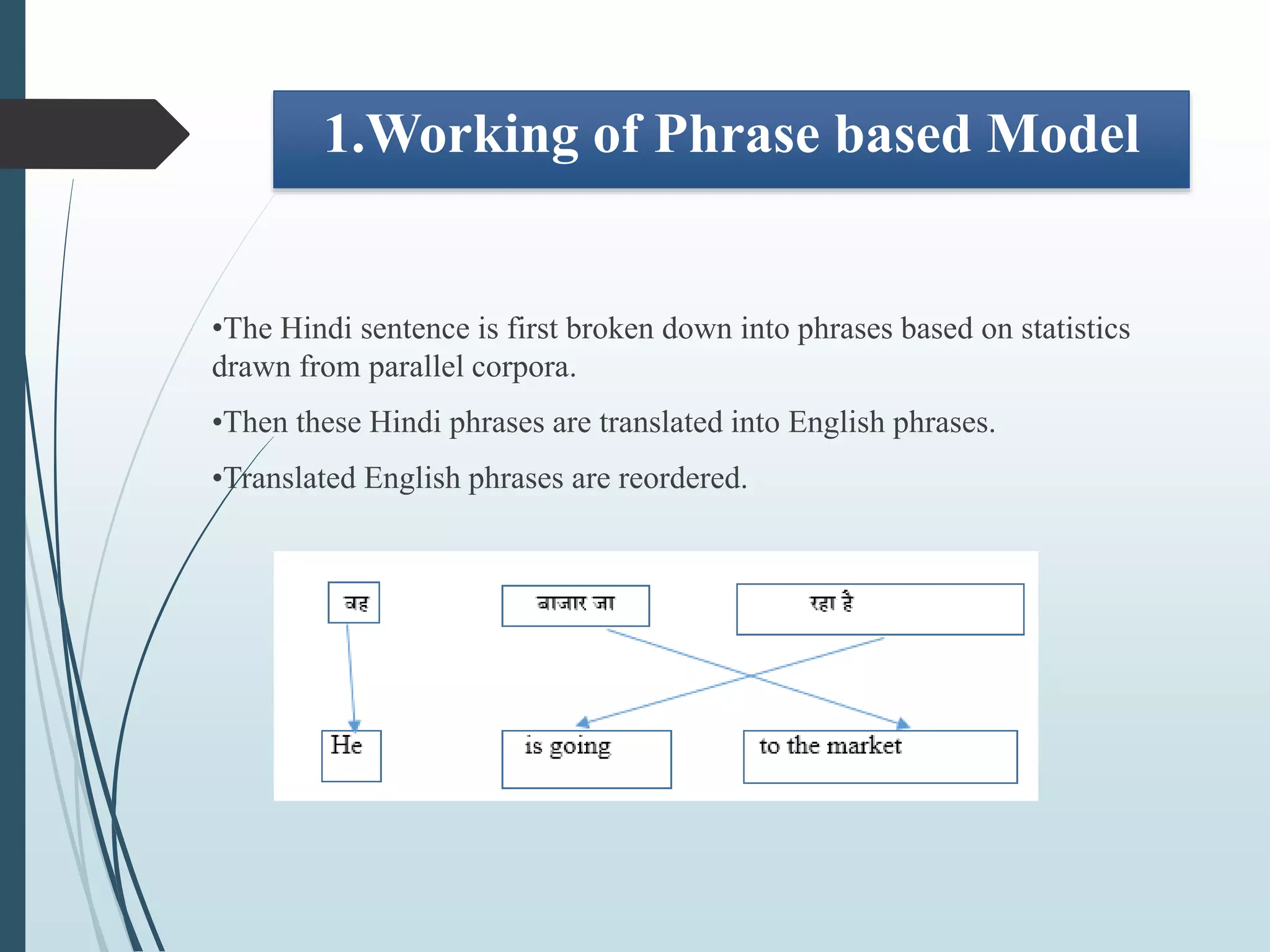 1.Working of Phrase based Model

•The Hindi sentence is first broken down into phrases based on statistics drawn from parallel corpora.

•Then these Hindi phrases are translated into English phrases.

•Translated English phrases are reordered.

वह

बाजार जा

रहा है

He

is going

to the market